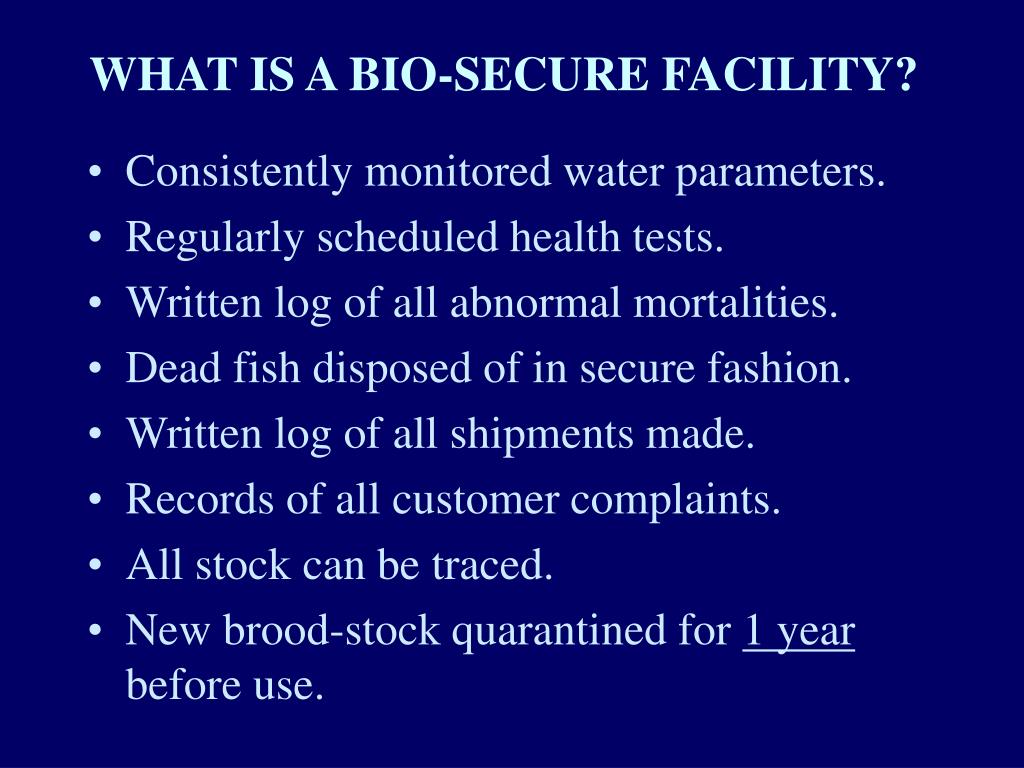 WHAT IS A BIO-SECURE FACILITY?

• Consistently monitored water parameters.
• Regularly scheduled health tests.
• Written log of all abnormal mortalities.
• Dead fish disposed of in secure fashion.
• Written log of all shipments made.
• Records of all customer complaints.
• All stock can be traced.
• New brood-stock quarantined for 1 year before use.